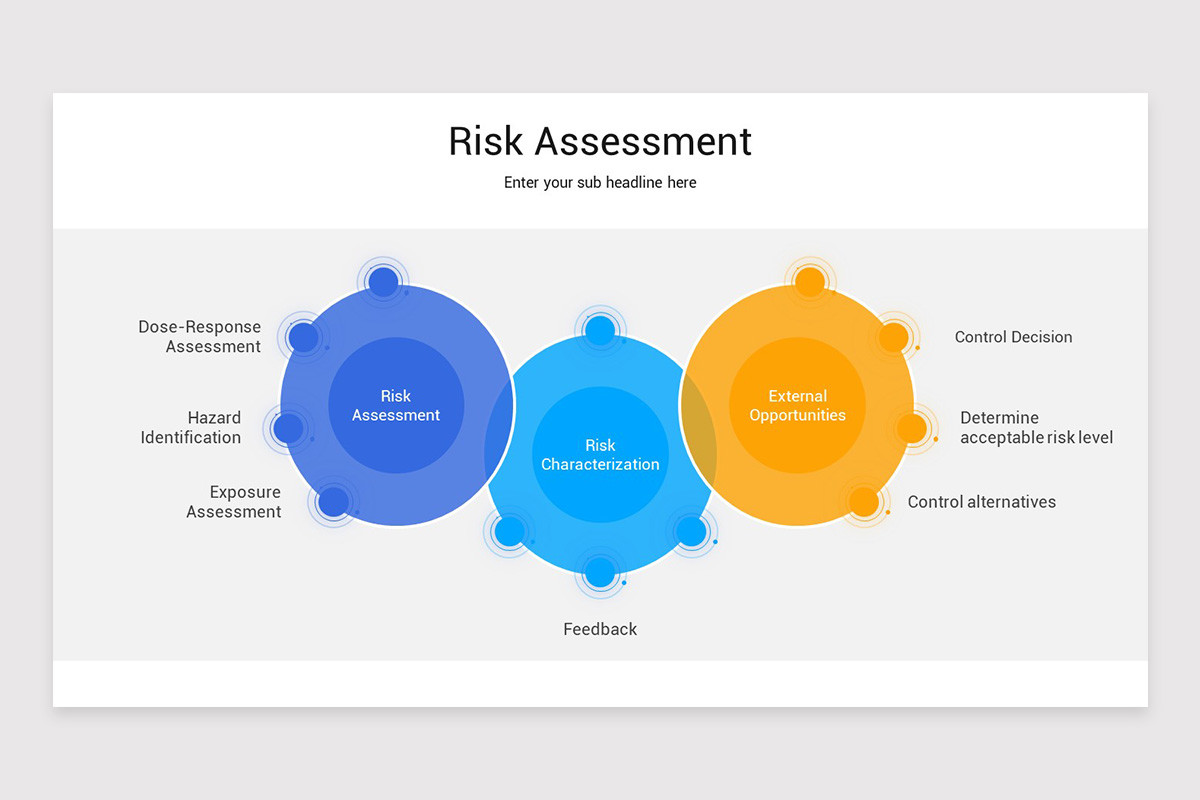 Risk Assessment

Enter your sub headline here

Dose-Response Assessment

Hazard Identification

Exposure Assessment

Risk Assessment

Risk Characterization

External Opportunities

Control Decision

Determine acceptable risk level

Control alternatives

Feedback